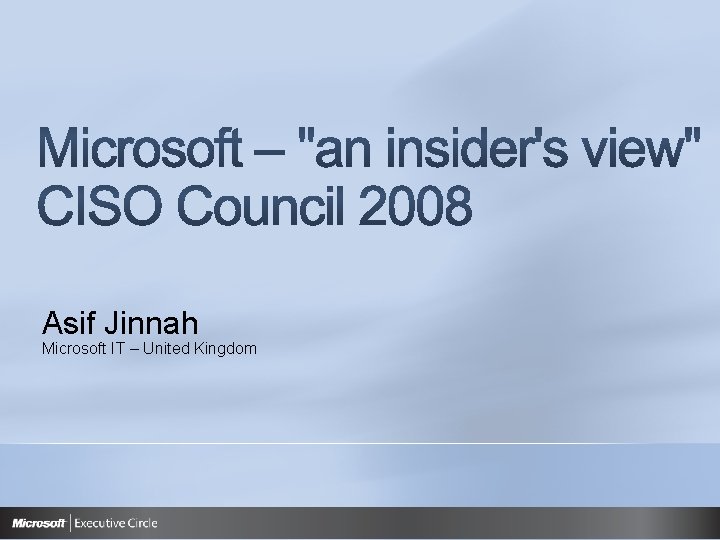 Microsoft – "an insider's view" CISO Council 2008

Asif Jinnah
Microsoft IT – United Kingdom

Microsoft | Executive Circle